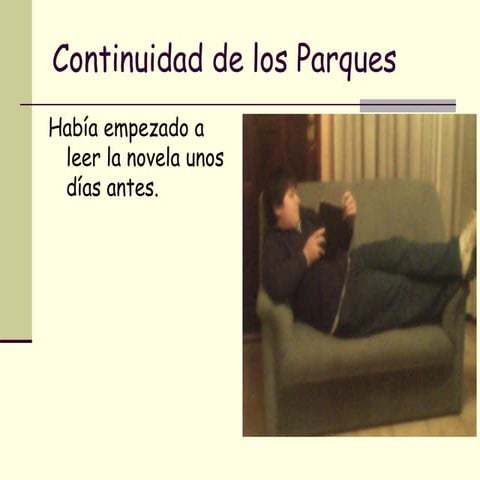 Continuidad de los Parques

Había empezado a leer la novela unos días antes.